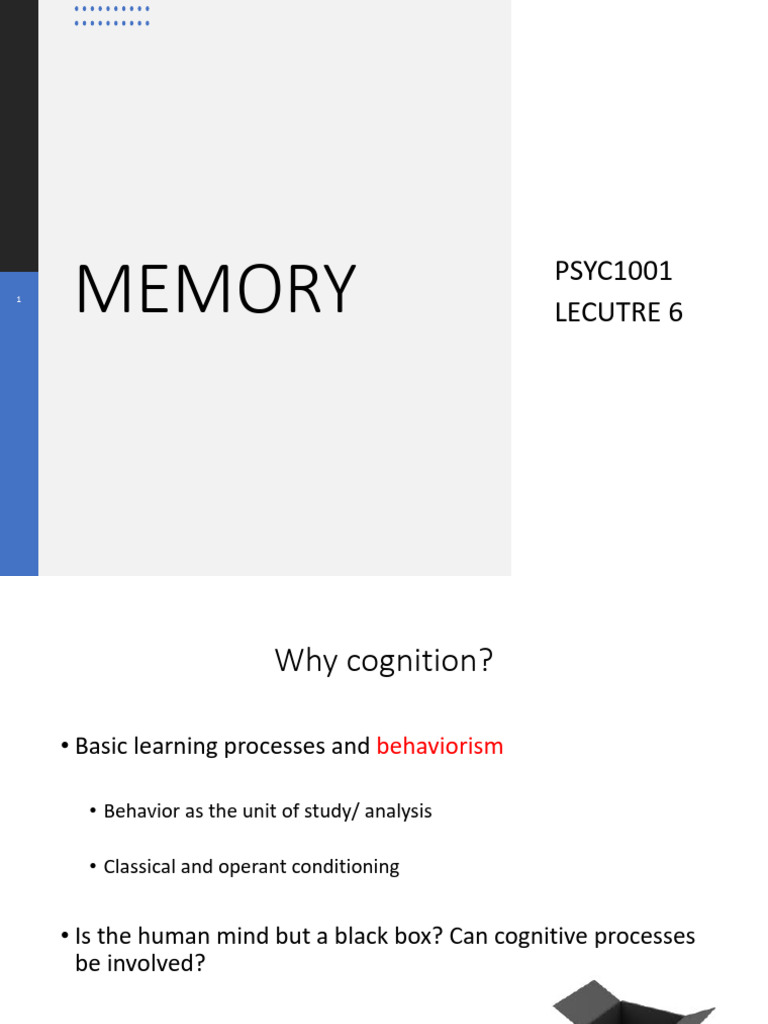 1

MEMORY

PSYC1001
LECUTRE 6

Why cognition?

• Basic learning processes and behaviorism

• Behavior as the unit of study/ analysis

• Classical and operant conditioning

• Is the human mind but a black box? Can cognitive processes be involved?